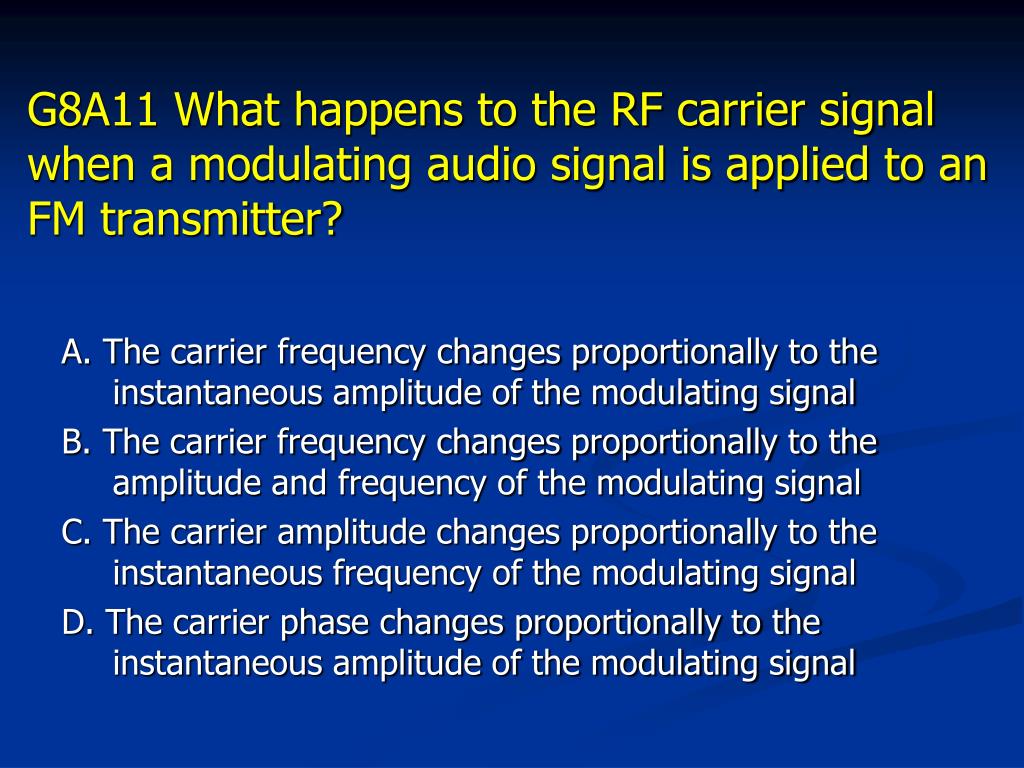 G8A11 What happens to the RF carrier signal when a modulating audio signal is applied to an FM transmitter?

A. The carrier frequency changes proportionally to the instantaneous amplitude of the modulating signal
B. The carrier frequency changes proportionally to the amplitude and frequency of the modulating signal
C. The carrier amplitude changes proportionally to the instantaneous frequency of the modulating signal
D. The carrier phase changes proportionally to the instantaneous amplitude of the modulating signal